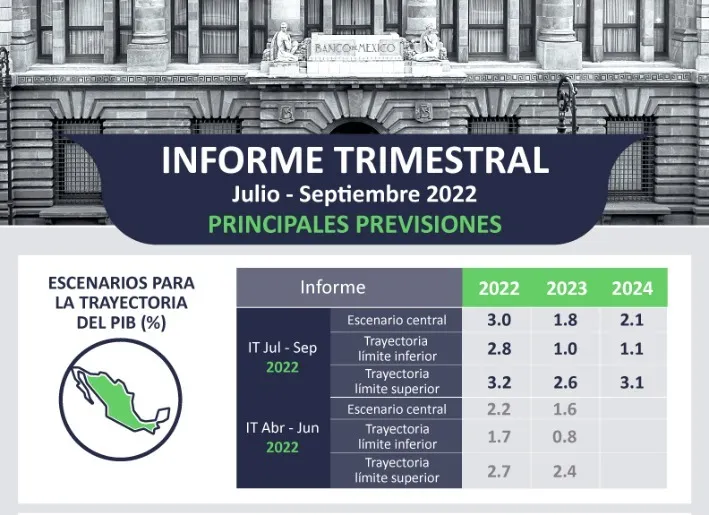 BANCO DE MEXICO

INFORME TRIMESTRAL
Julio - Septiembre 2022
PRINCIPALES PREVISIONES

ESCENARIOS PARA LA TRAYECTORIA DEL PIB (%)

| Informe | | 2022 | 2023 | 2024 |
|---|---|---|---|---|
| IT Jul - Sep 2022 | Escenario central | 3.0 | 1.8 | 2.1 |
| | Trayectoria límite inferior | 2.8 | 1.0 | 1.1 |
| | Trayectoria límite superior | 3.2 | 2.6 | 3.1 |
| IT Abr - Jun 2022 | Escenario central | 2.2 | 1.6 | |
| | Trayectoria límite inferior | 1.7 | 0.8 | |
| | Trayectoria límite superior | 2.7 | 2.4 | |